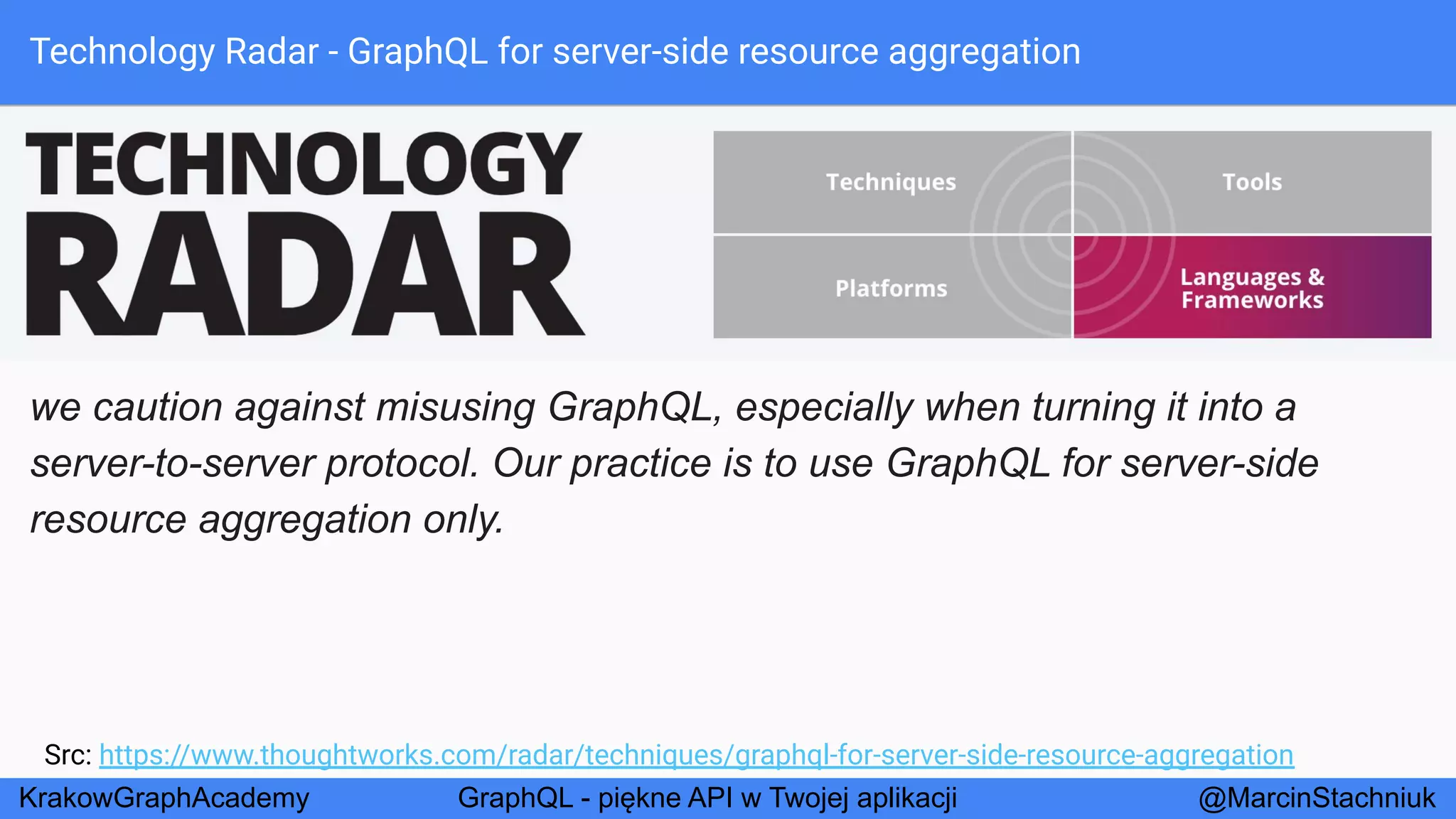 Technology Radar - GraphQL for server-side resource aggregation

TECHNOLOGY RADAR

Techniques

Tools

Platforms

Languages & Frameworks

we caution against misusing GraphQL, especially when turning it into a server-to-server protocol. Our practice is to use GraphQL for server-side resource aggregation only.

Src: https://www.thoughtworks.com/radar/techniques/graphql-for-server-side-resource-aggregation

KrakowGraphAcademy

GraphQL - piękne API w Twojej aplikacji

@MarcinStachniuk